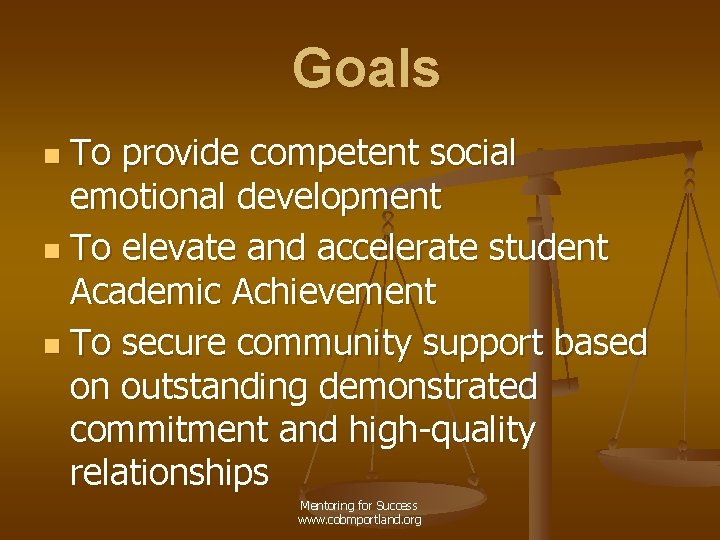 Goals

- To provide competent social emotional development
- To elevate and accelerate student Academic Achievement
- To secure community support based on outstanding demonstrated commitment and high-quality relationships

Mentoring for Success
www.cobmportland.org